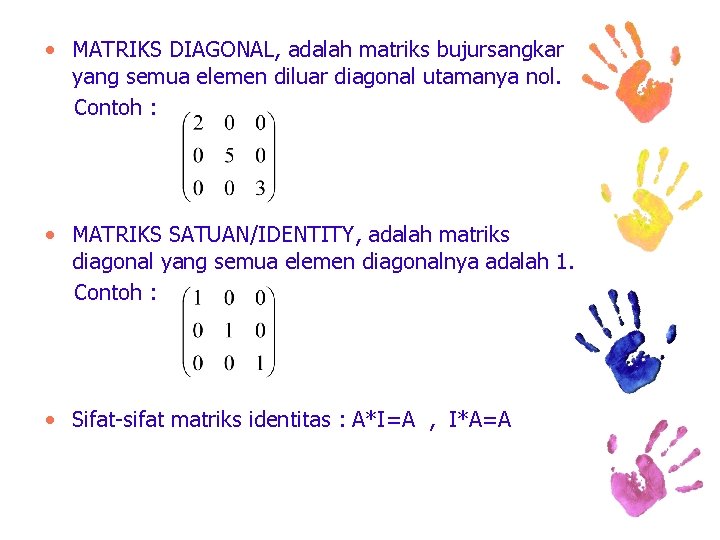 • MATRIKS DIAGONAL, adalah matriks bujursangkar yang semua elemen diluar diagonal utamanya nol.

Contoh : $\begin{pmatrix} 2 & 0 & 0 \\ 0 & 5 & 0 \\ 0 & 0 & 3 \end{pmatrix}$

• MATRIKS SATUAN/IDENTITY, adalah matriks diagonal yang semua elemen diagonalnya adalah 1.

Contoh : $\begin{pmatrix} 1 & 0 & 0 \\ 0 & 1 & 0 \\ 0 & 0 & 1 \end{pmatrix}$

• Sifat-sifat matriks identitas : A*I=A , I*A=A